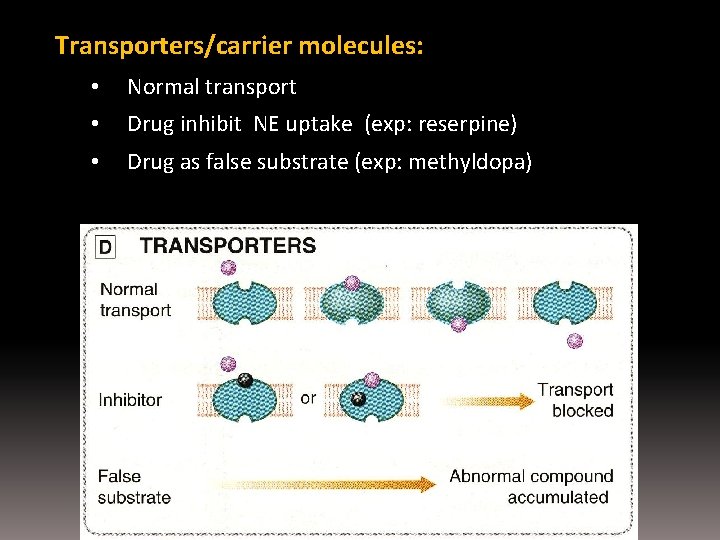 Transporters/carrier molecules:

• Normal transport
• Drug inhibit NE uptake (exp: reserpine)
• Drug as false substrate (exp: methyldopa)

D TRANSPORTERS

Normal transport

Inhibitor

or

Transport blocked

False substrate

Abnormal compound accumulated